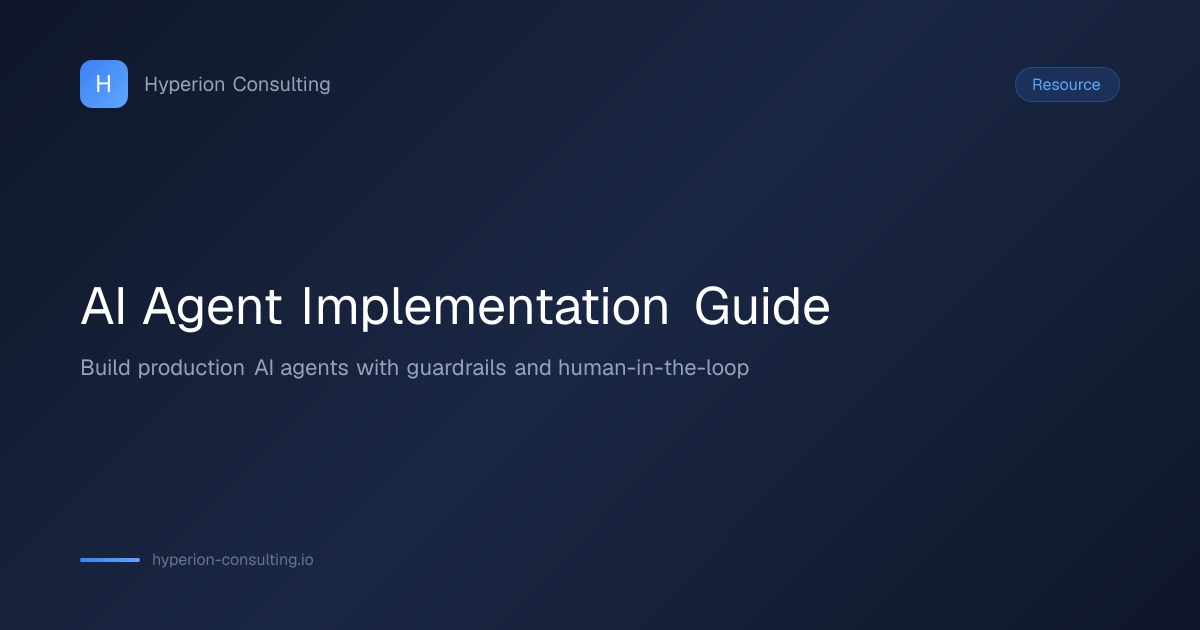 H

Hyperion Consulting

Resource

AI Agent Implementation Guide

Build production AI agents with guardrails and human-in-the-loop

hyperion-consulting.io